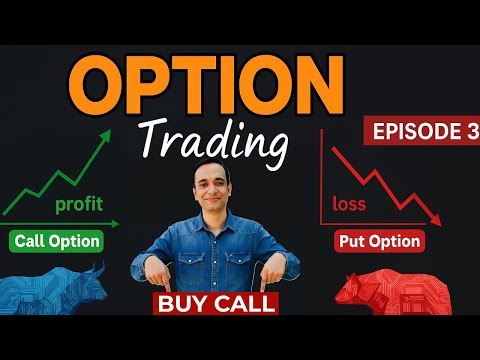 OPTION
Trading

EPISODE 3

profit

Call Option

loss

Put Option

BUY CALL